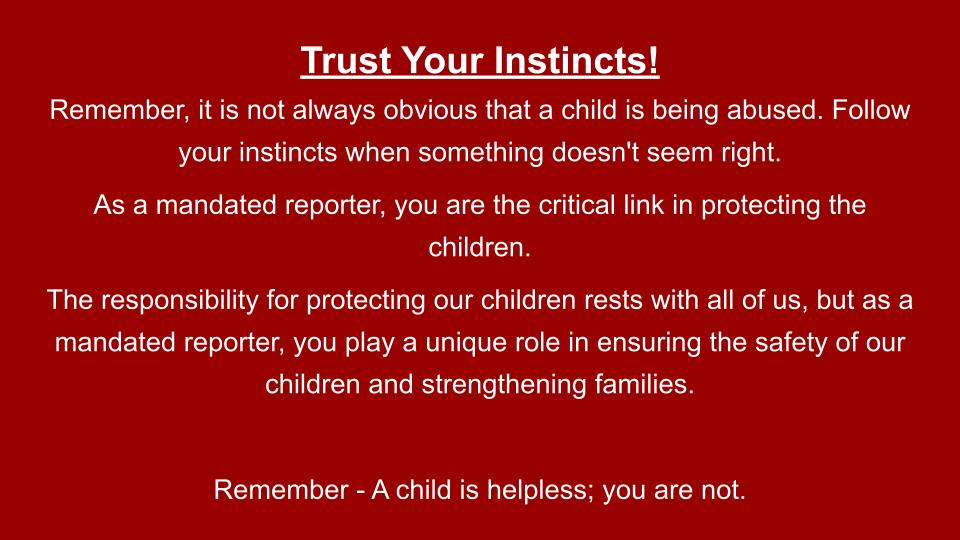 Trust Your Instincts!

Remember, it is not always obvious that a child is being abused. Follow your instincts when something doesn't seem right.

As a mandated reporter, you are the critical link in protecting the children.

The responsibility for protecting our children rests with all of us, but as a mandated reporter, you play a unique role in ensuring the safety of our children and strengthening families.

Remember - A child is helpless; you are not.